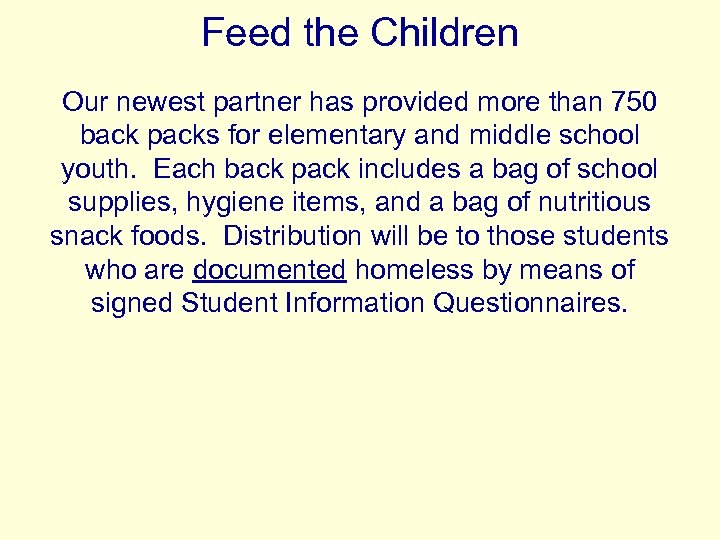 Feed the Children

Our newest partner has provided more than 750 back packs for elementary and middle school youth. Each back pack includes a bag of school supplies, hygiene items, and a bag of nutritious snack foods. Distribution will be to those students who are documented homeless by means of signed Student Information Questionnaires.